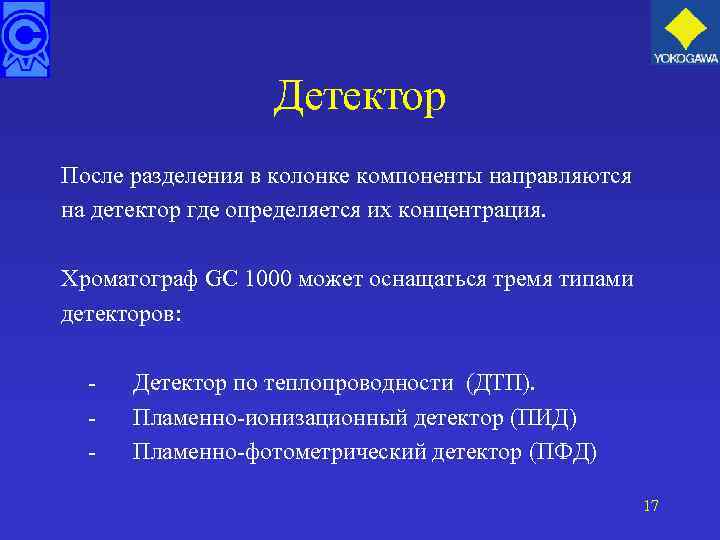 YOKOGAWA

Детектор

После разделения в колонке компоненты направляются на детектор где определяется их концентрация.

Хроматограф GC 1000 может оснащаться тремя типами детекторов:

- Детектор по теплопроводности (ДТП).
- Пламенно-ионизационный детектор (ПИД)
- Пламенно-фотометрический детектор (ПФД)

17